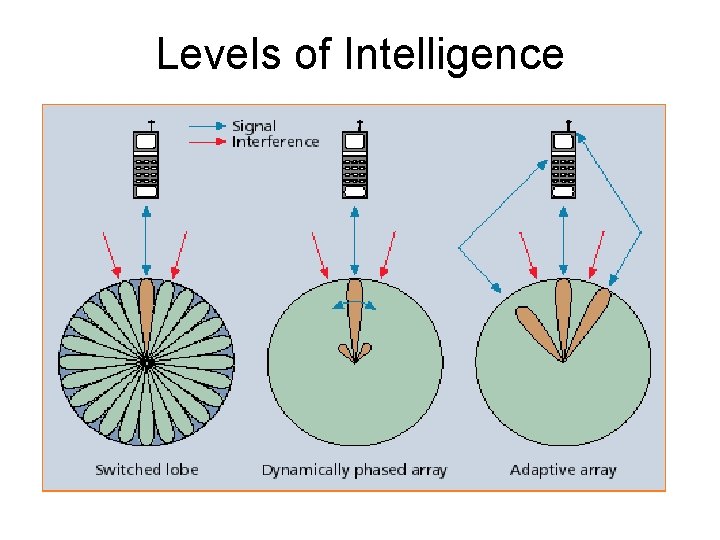 Levels of Intelligence

Signal
Interference

Switched lobe

Dynamically phased array

Adaptive array